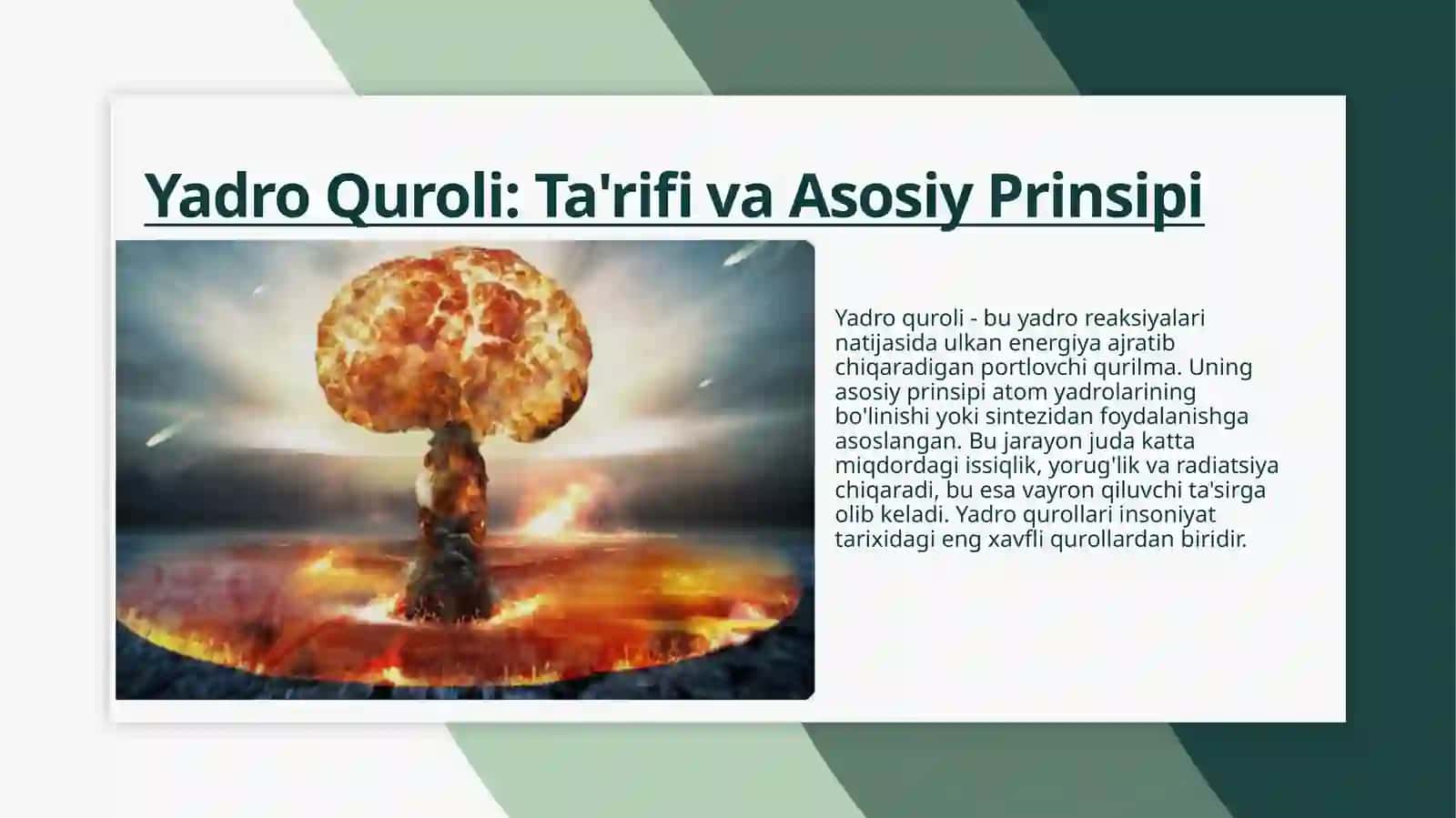 Yadro Quroli: Ta'rifi va Asosiy Prinsipi

Yadro quroli - bu yadro reaksiyalari natijasida ulkan energiya ajratib chiqaradigan portlovchi qurilma. Uning asosiy prinsipi atom yadrolarining bo'linishi yoki sintezidan foydalanishga asoslangan. Bu jarayon juda katta miqdordagi issiqlik, yorug'lik va radiatsiya chiqaradi, bu esa vayron qiluvchi ta'sirga olib keladi. Yadro qurollari insoniyat tarixidagi eng xavfli qurollardan biridir.